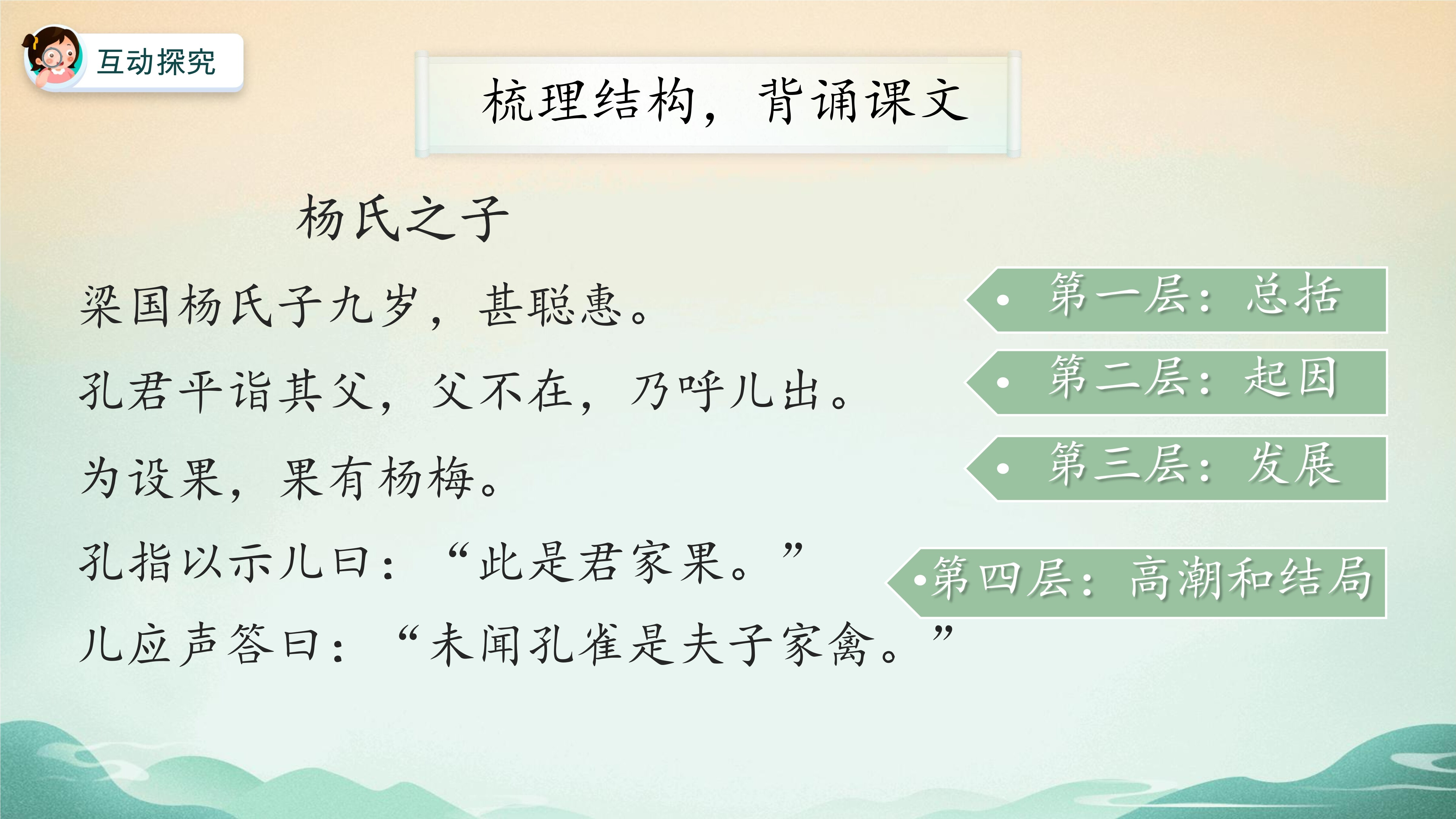 互动探究

梳理结构，背诵课文

杨氏之子

梁国杨氏子九岁，甚聪惠。

孔君平诣其父，父不在，乃呼儿出。

为设果，果有杨梅。

孔指以示儿曰：“此是君家果。”

儿应声答曰：“未闻孔雀是夫子家禽。”

• 第一层：总括

• 第二层：起因

• 第三层：发展

•第四层：高潮和结局